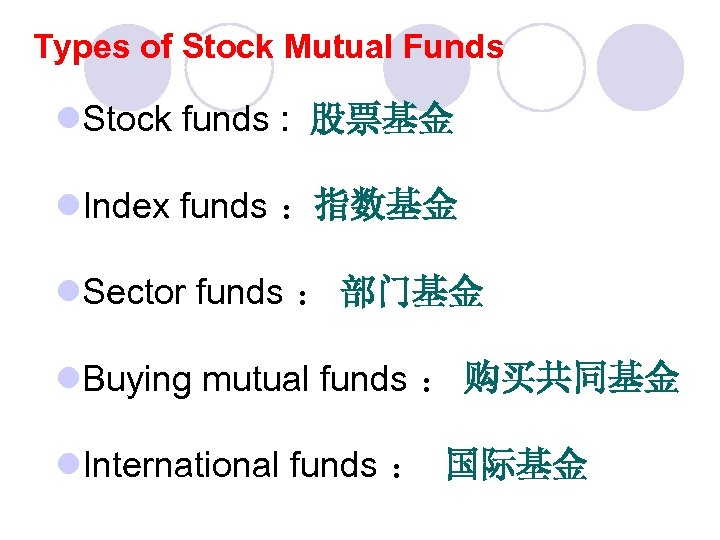 Types of Stock Mutual Funds

Stock funds : 股票基金

Index funds ：指数基金

Sector funds ： 部门基金

Buying mutual funds ： 购买共同基金

International funds ： 国际基金